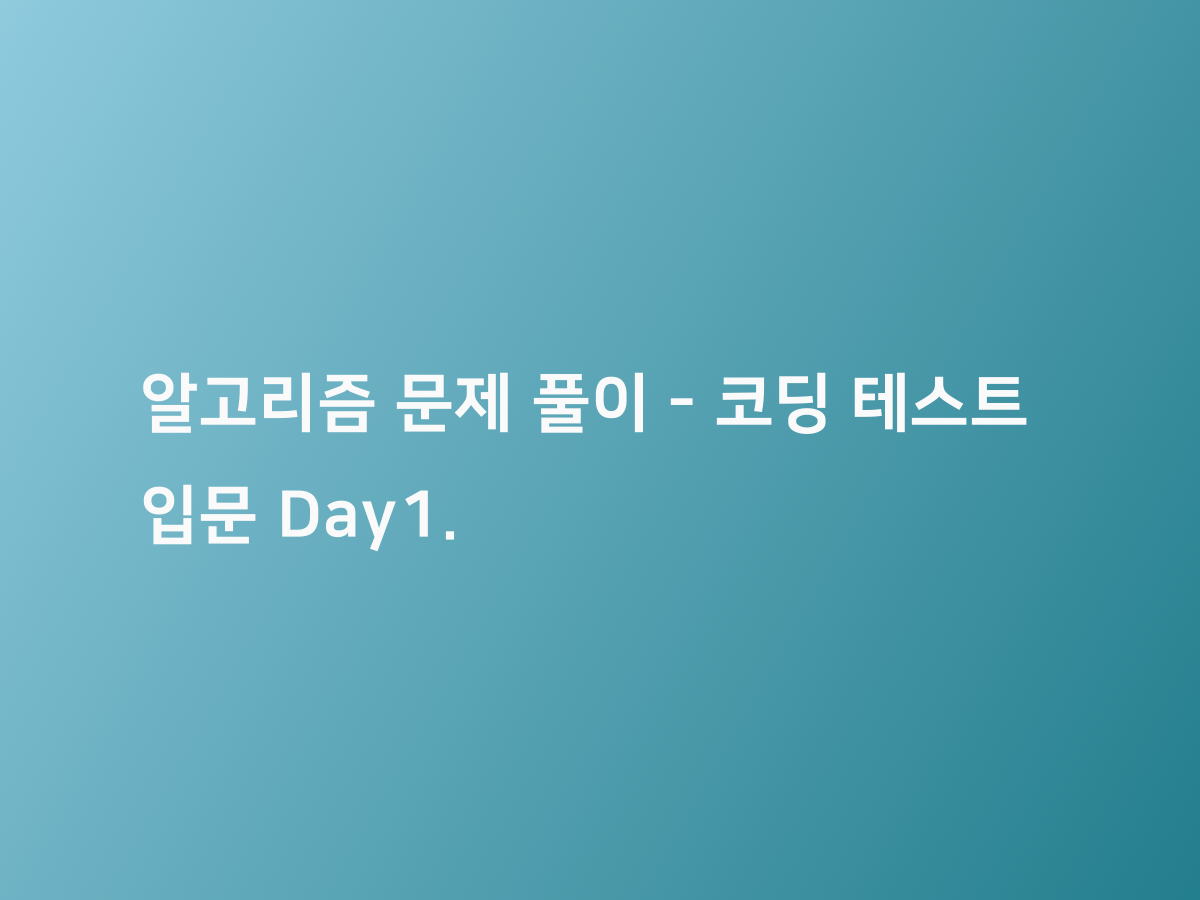 알고리즘 문제 풀이 - 코딩 테스트 입문 Day1.